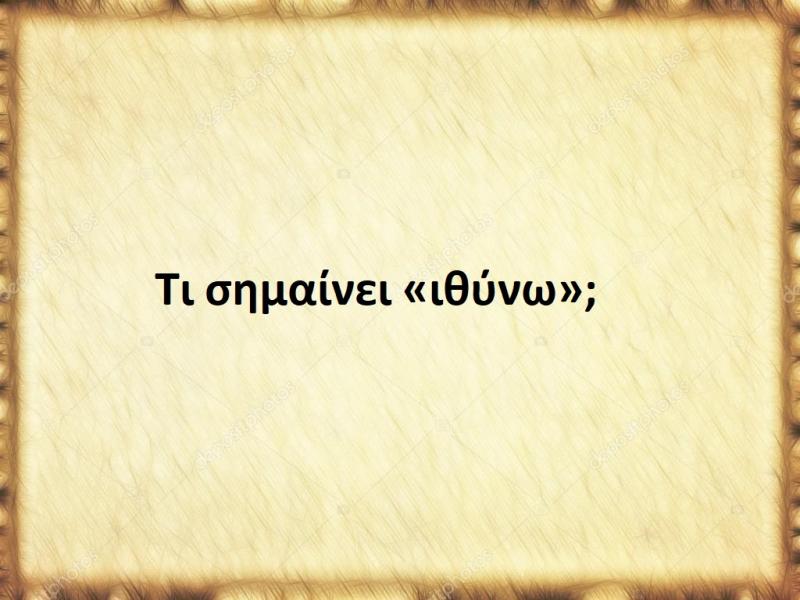 Τι σημαίνει «ιθύνω»;